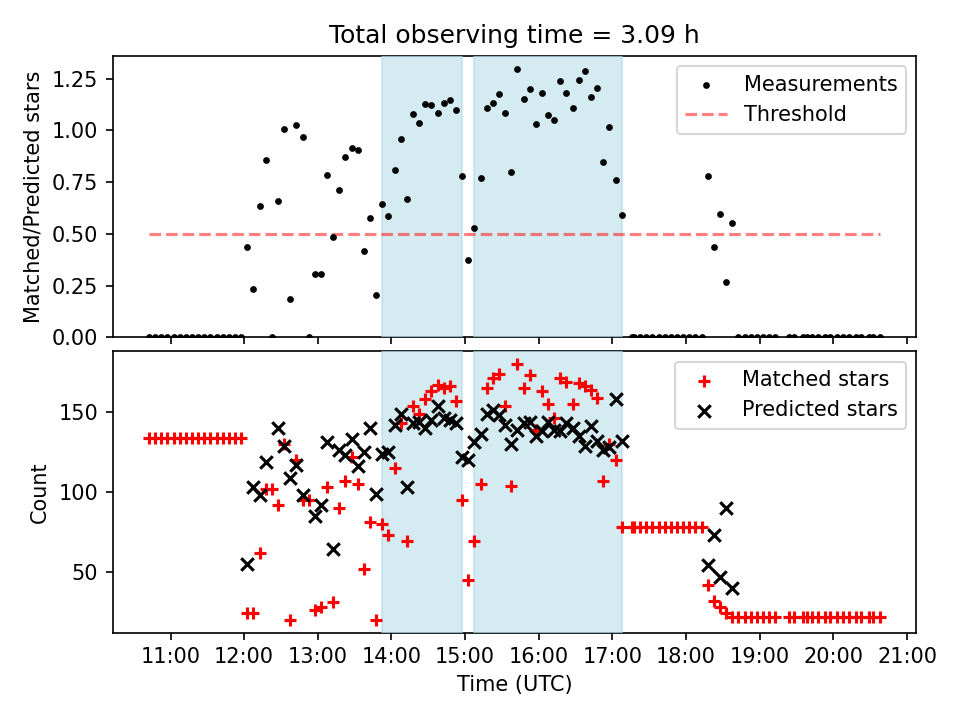 Total observing time = 3.09 h

Matched/Predicted stars

1.25
1.00
0.75
0.50
0.25
0.00

Measurements
Threshold

Count

150
100
50

Matched stars
Predicted stars

11:00 12:00 13:00 14:00 15:00 16:00 17:00 18:00 19:00 20:00 21:00

Time (UTC)